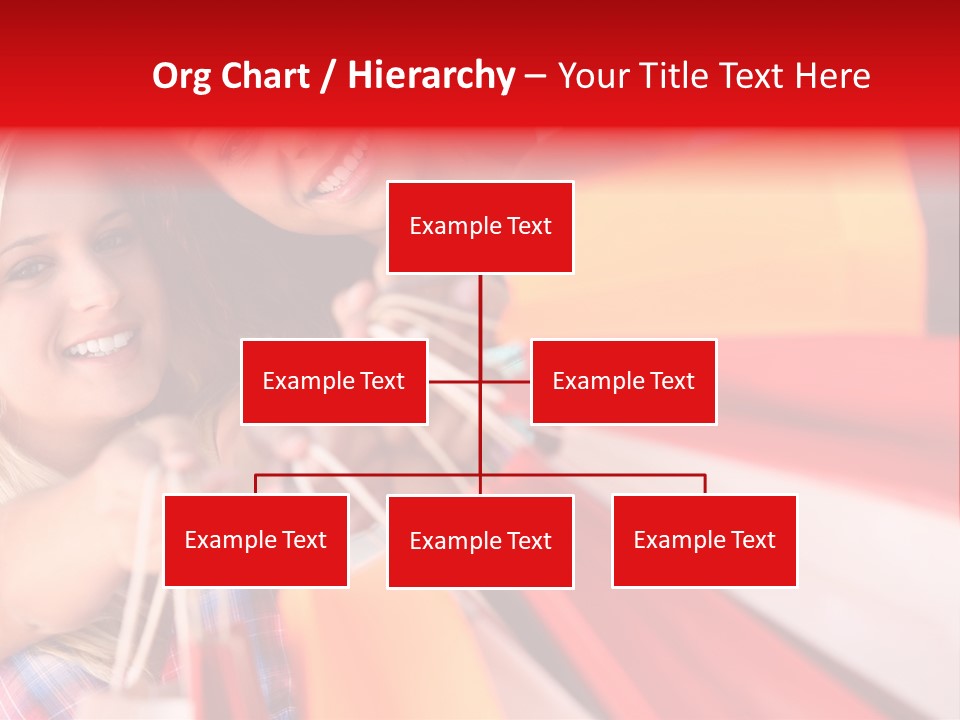 Org Chart / Hierarchy – Your Title Text Here

Example Text

Example Text

Example Text

Example Text

Example Text

Example Text